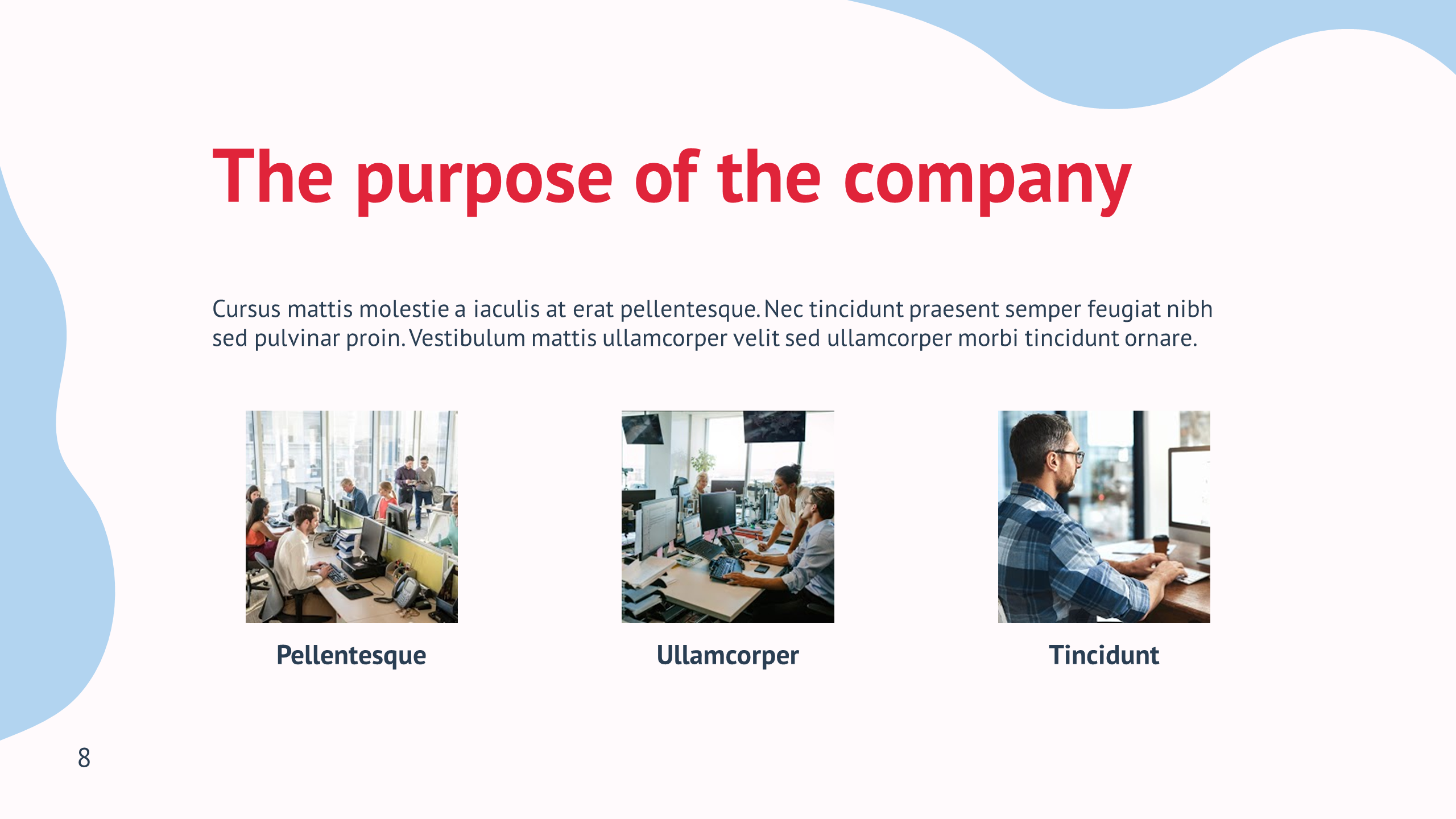 The purpose of the company

Cursus mattis molestie a iaculis at erat pellentesque. Nec tincidunt praesent semper feugiat nibh sed pulvinar proin. Vestibulum mattis ullamcorper velit sed ullamcorper morbi tincidunt ornare.

Pellentesque

Ullamcorper

Tincidunt

8